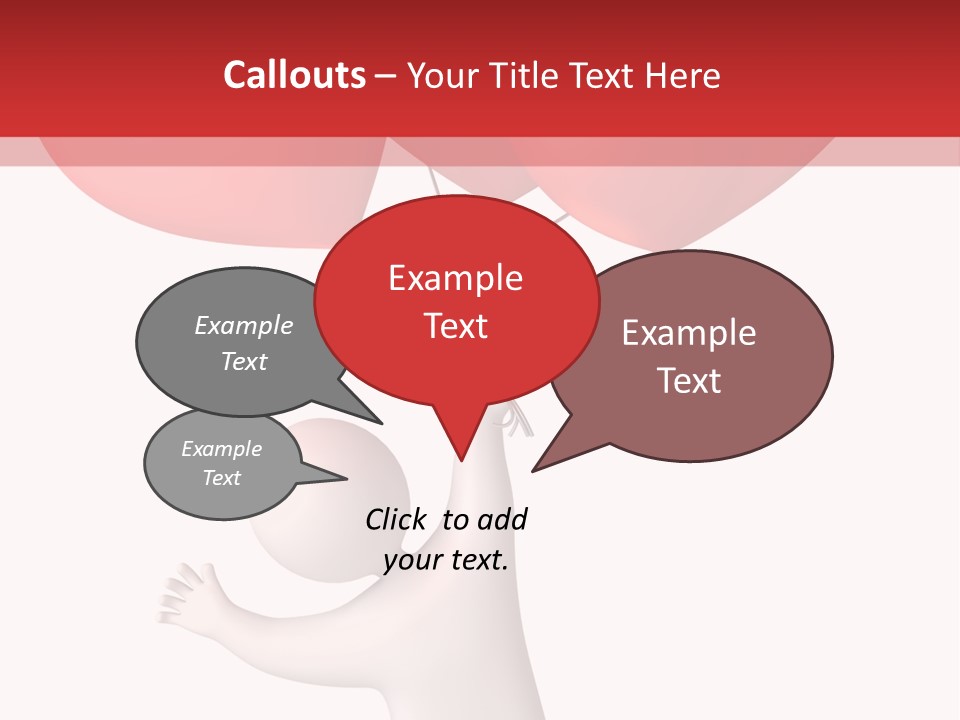 Callouts – Your Title Text Here

Example Text

Example Text

Example Text

Example Text

Click to add your text.